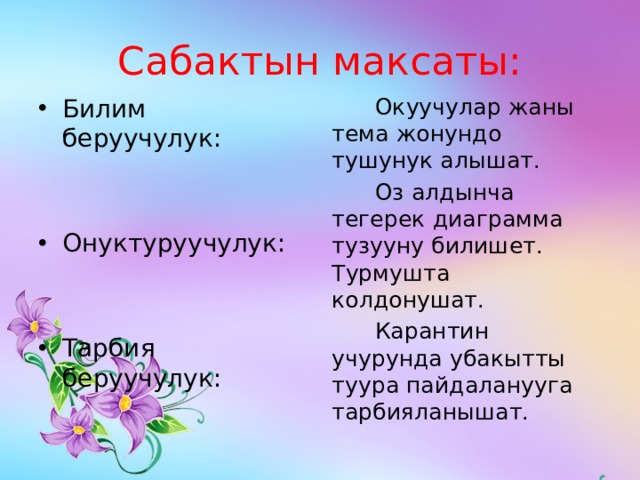 Сабактын максаты:

• Билим беруучулук:

• Онуктуруучулук:

• Тарбия беруучулук:

Окуучулар жаны тема жонундо тушунук алышат.

Оз алдынча тегерек диаграмма тузууну билишет. Турмушта колдонушат.

Карантин учурунда убакытты туура пайдаланууга тарбияланышат.